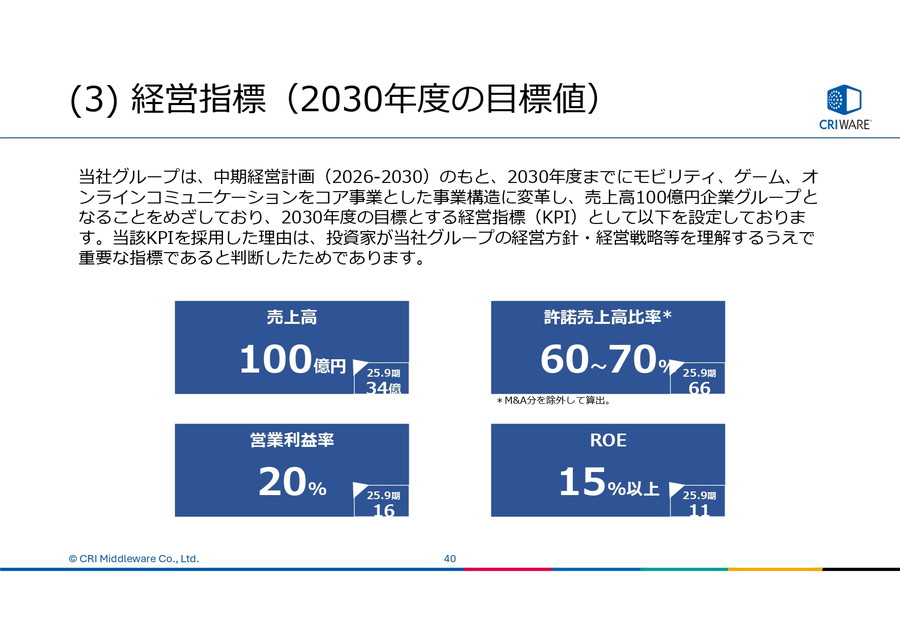 (3) 経営指標（2030年度の目標値）

CRIWARE

当社グループは、中期経営計画（2026-2030）のもと、2030年度までにモビリティ、ゲーム、オンラインコミュニケーションをコア事業とした事業構造に変革し、売上高100億円企業グループとなることをめざしており、2030年度の目標とする経営指標（KPI）として以下を設定しております。当該KPIを採用した理由は、投資家が当社グループの経営方針・経営戦略等を理解するうえで重要な指標であると判断したためであります。

売上高
100億円
25.9期
34億

許諾売上高比率＊
60～70％
25.9期
66

＊M&A分を除外して算出。

営業利益率
20％
25.9期
16

ROE
15％以上
25.9期
11

© CRI Middleware Co., Ltd.
40